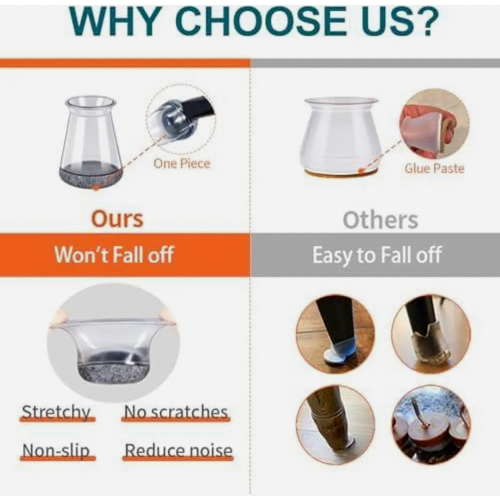 WHY CHOOSE US?

One Piece

Ours

Won't Fall off

Stretchy
No scratches
Non-slip
Reduce noise

Glue Paste

Others

Easy to Fall off